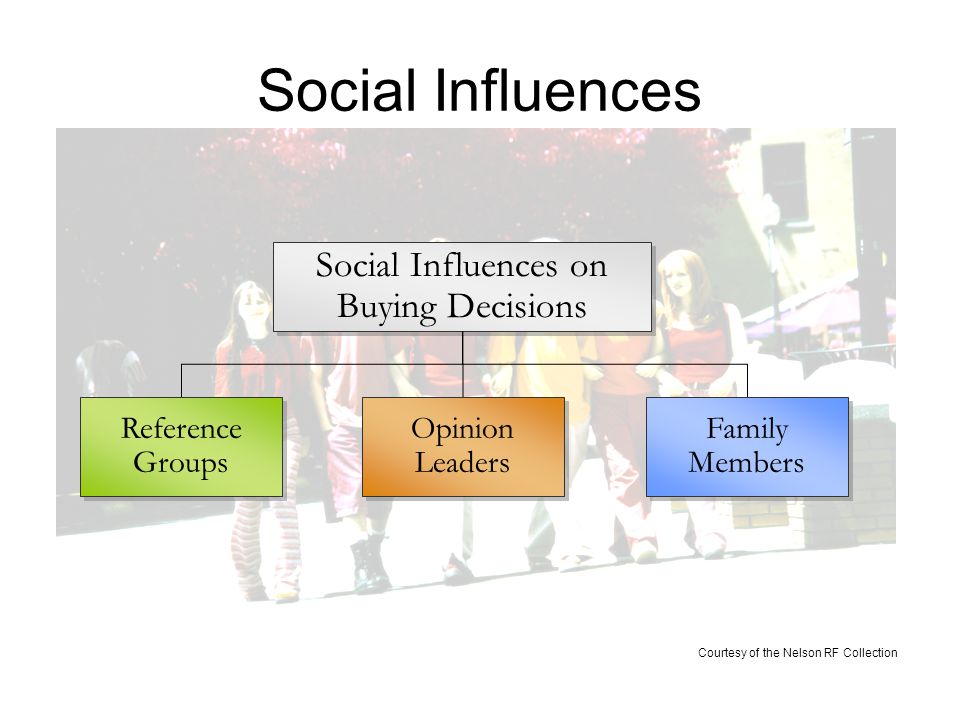 Social Influences

Social Influences on Buying Decisions

Reference Groups

Opinion Leaders

Family Members

Courtesy of the Nelson RF Collection